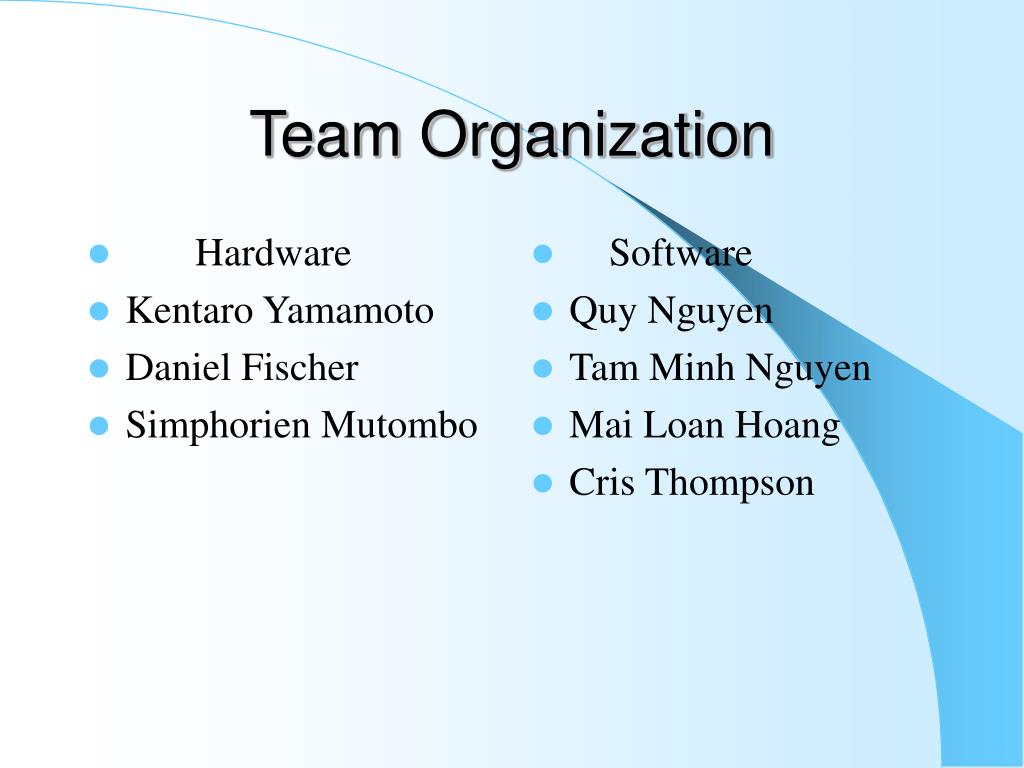 Team Organization

- Hardware
- Kentaro Yamamoto
- Daniel Fischer
- Simphorien Mutombo

- Software
- Quy Nguyen
- Tam Minh Nguyen
- Mai Loan Hoang
- Cris Thompson